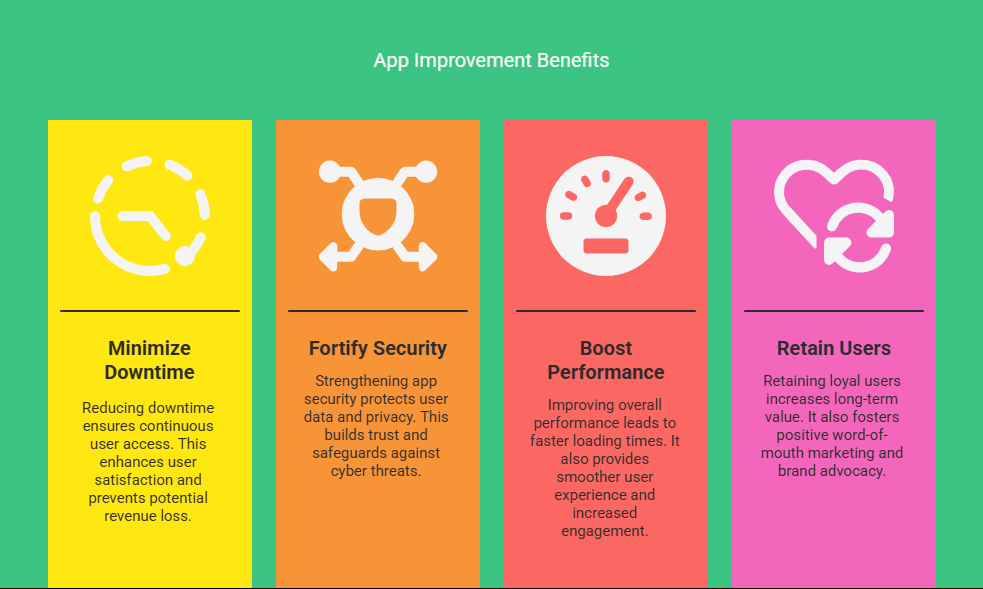 App Improvement Benefits

Minimize Downtime

Reducing downtime ensures continuous user access. This enhances user satisfaction and prevents potential revenue loss.

Fortify Security

Strengthening app security protects user data and privacy. This builds trust and safeguards against cyber threats.

Boost Performance

Improving overall performance leads to faster loading times. It also provides smoother user experience and increased engagement.

Retain Users

Retaining loyal users increases long-term value. It also fosters positive word-of-mouth marketing and brand advocacy.